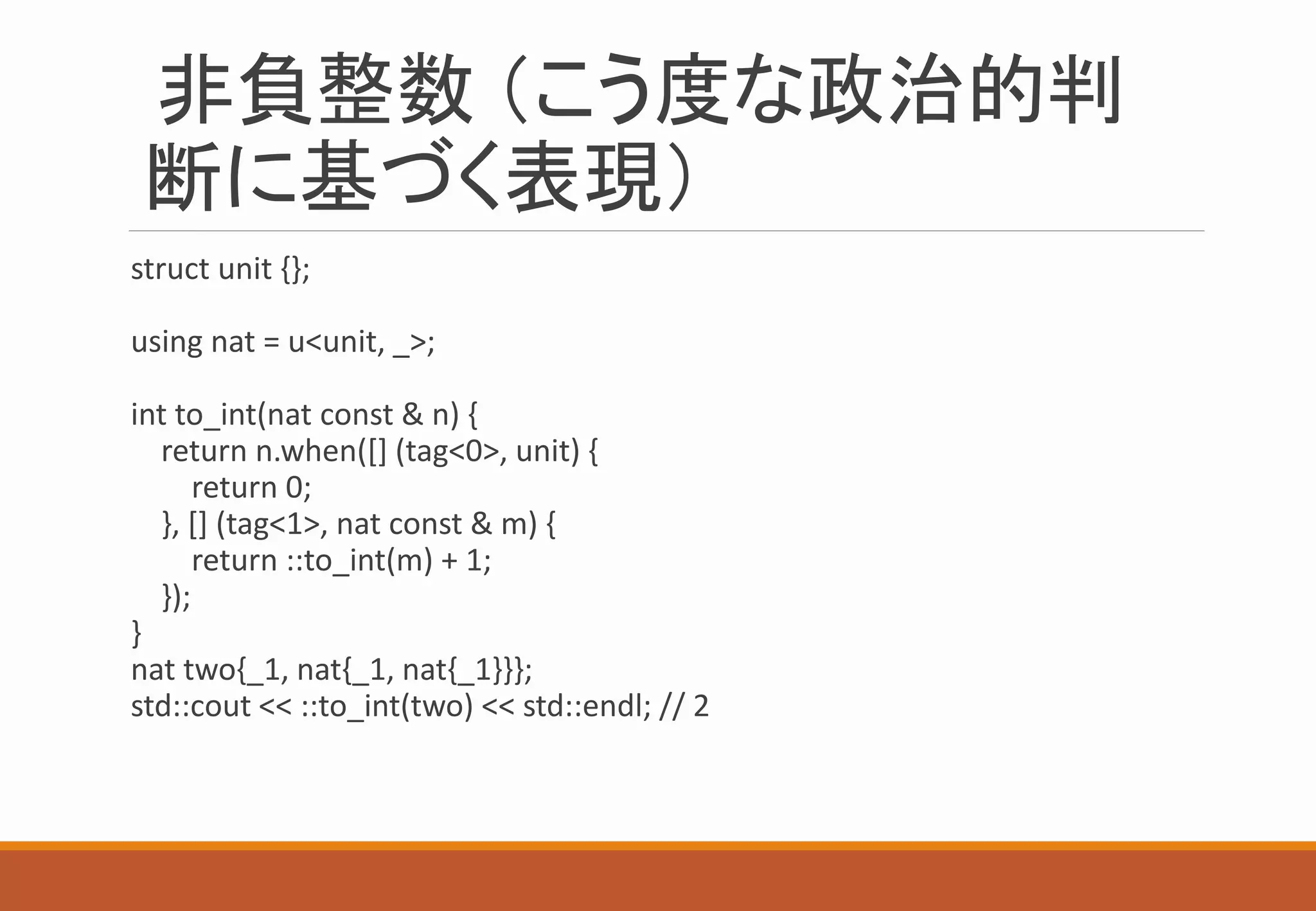 非負整数（こう度な政治的判断に基づく表現）

struct unit {};

using nat = u<unit, _>;

int to_int(nat const & n) {
    return n.when([] (tag<0>, unit) {
        return 0;
    }, [] (tag<1>, nat const & m) {
        return ::to_int(m) + 1;
    });
}
nat two{_1, nat{_1, nat{_1}}};
std::cout << ::to_int(two) << std::endl; // 2